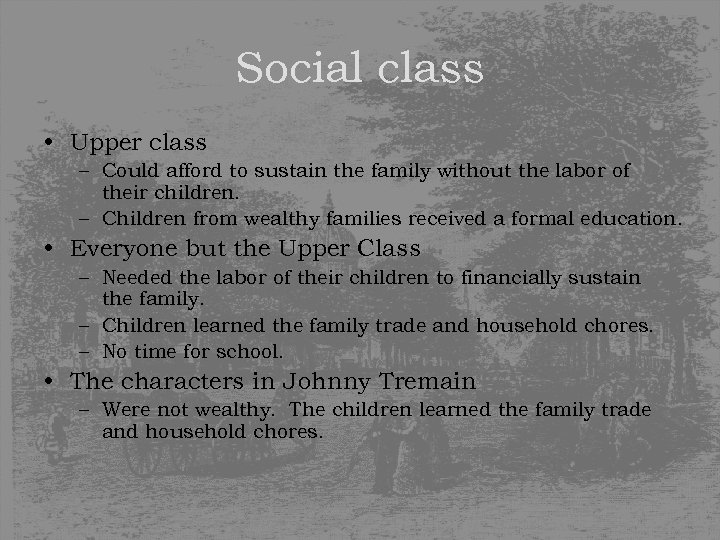 Social class

• Upper class
  – Could afford to sustain the family without the labor of their children.
  – Children from wealthy families received a formal education.
• Everyone but the Upper Class
  – Needed the labor of their children to financially sustain the family.
  – Children learned the family trade and household chores.
  – No time for school.
• The characters in Johnny Tremain
  – Were not wealthy. The children learned the family trade and household chores.